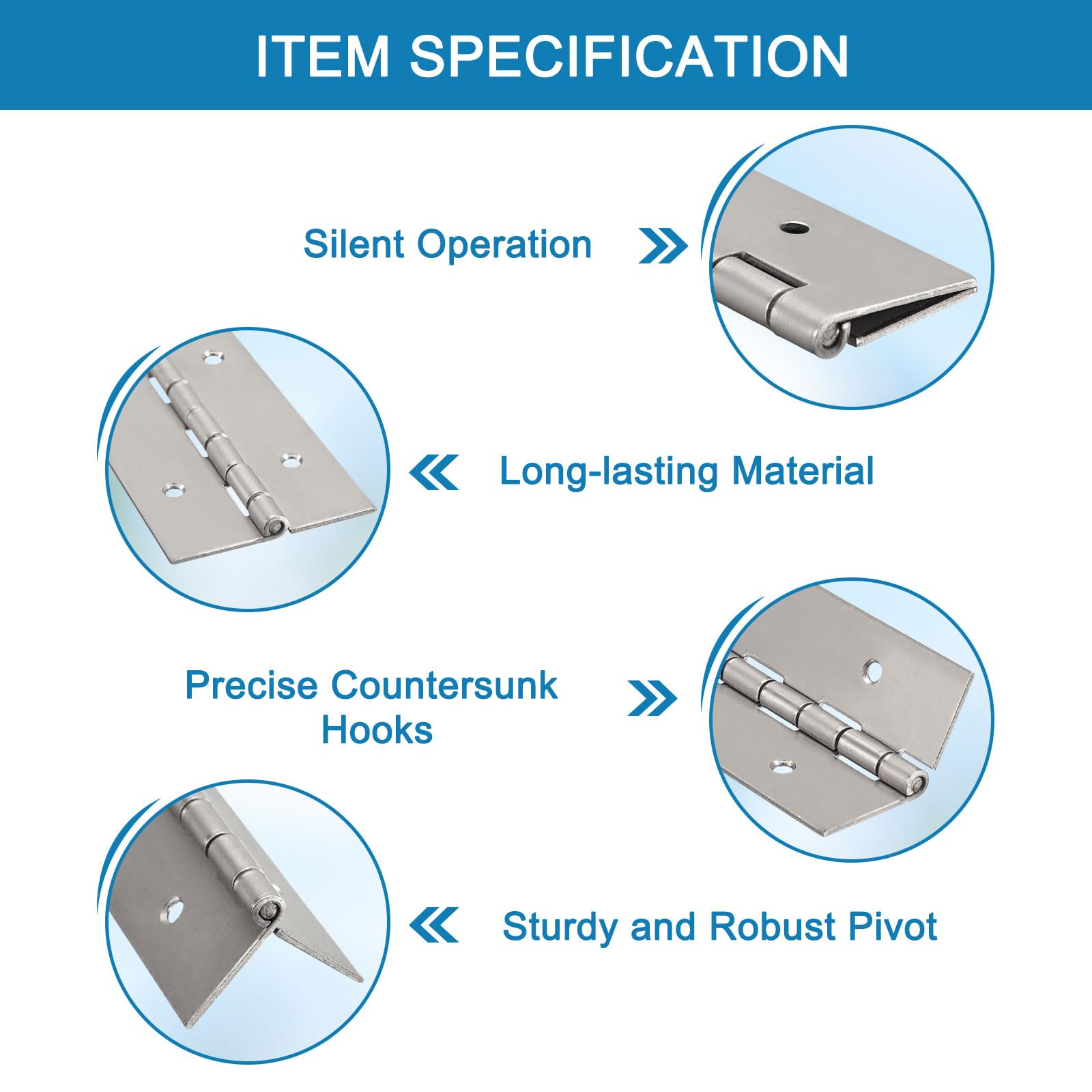 ITEM SPECIFICATION

Silent Operation

Long-lasting Material

Precise Countersunk Hooks

Sturdy and Robust Pivot